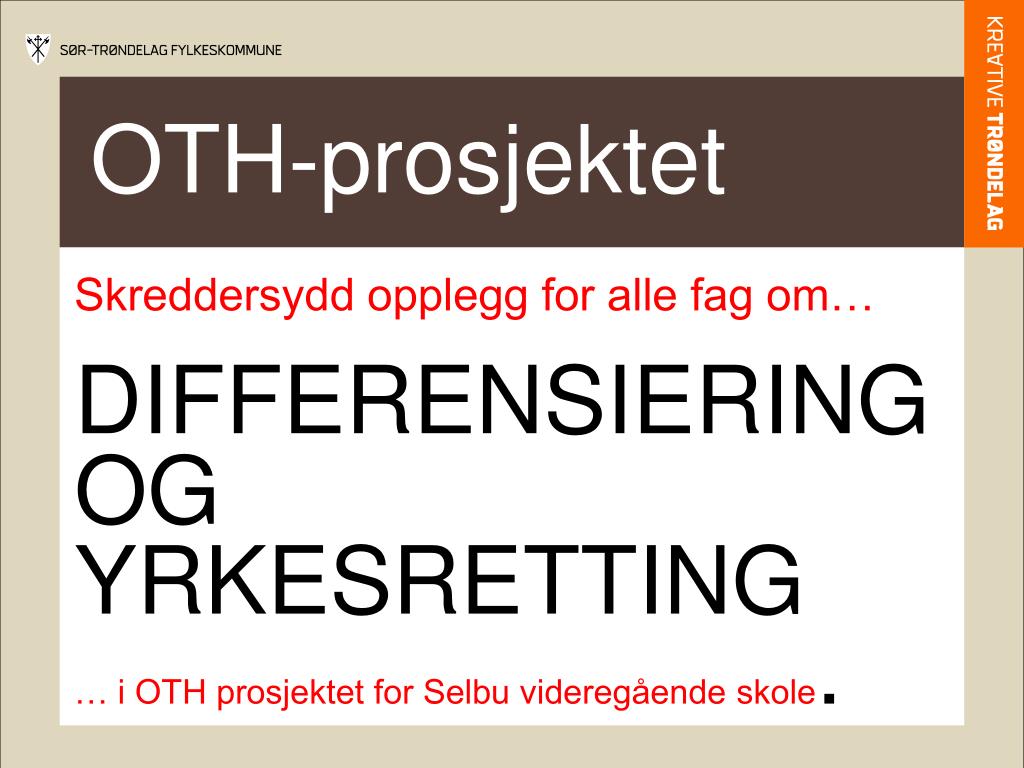 SØR-TRØNDELAG FYLKESKOMMUNE

KREATIVE TRØNDELAG

OTH-prosjektet

Skreddersydd opplegg for alle fag om…

DIFFERENSIERING OG YRKESRETTING

… i OTH prosjektet for Selbu videregående skole.